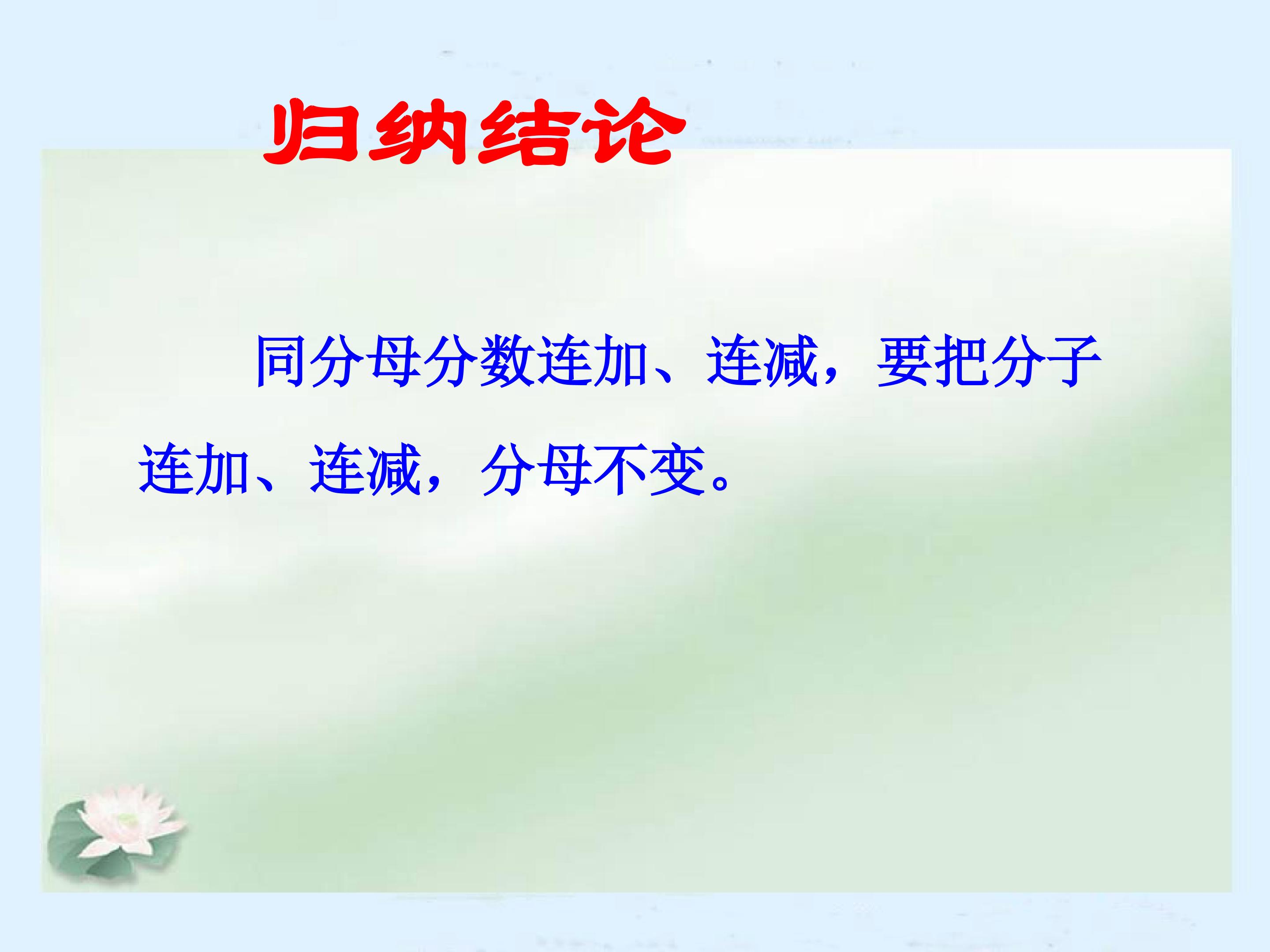 归纳结论

同分母分数连加、连减，要把分子连加、连减，分母不变。